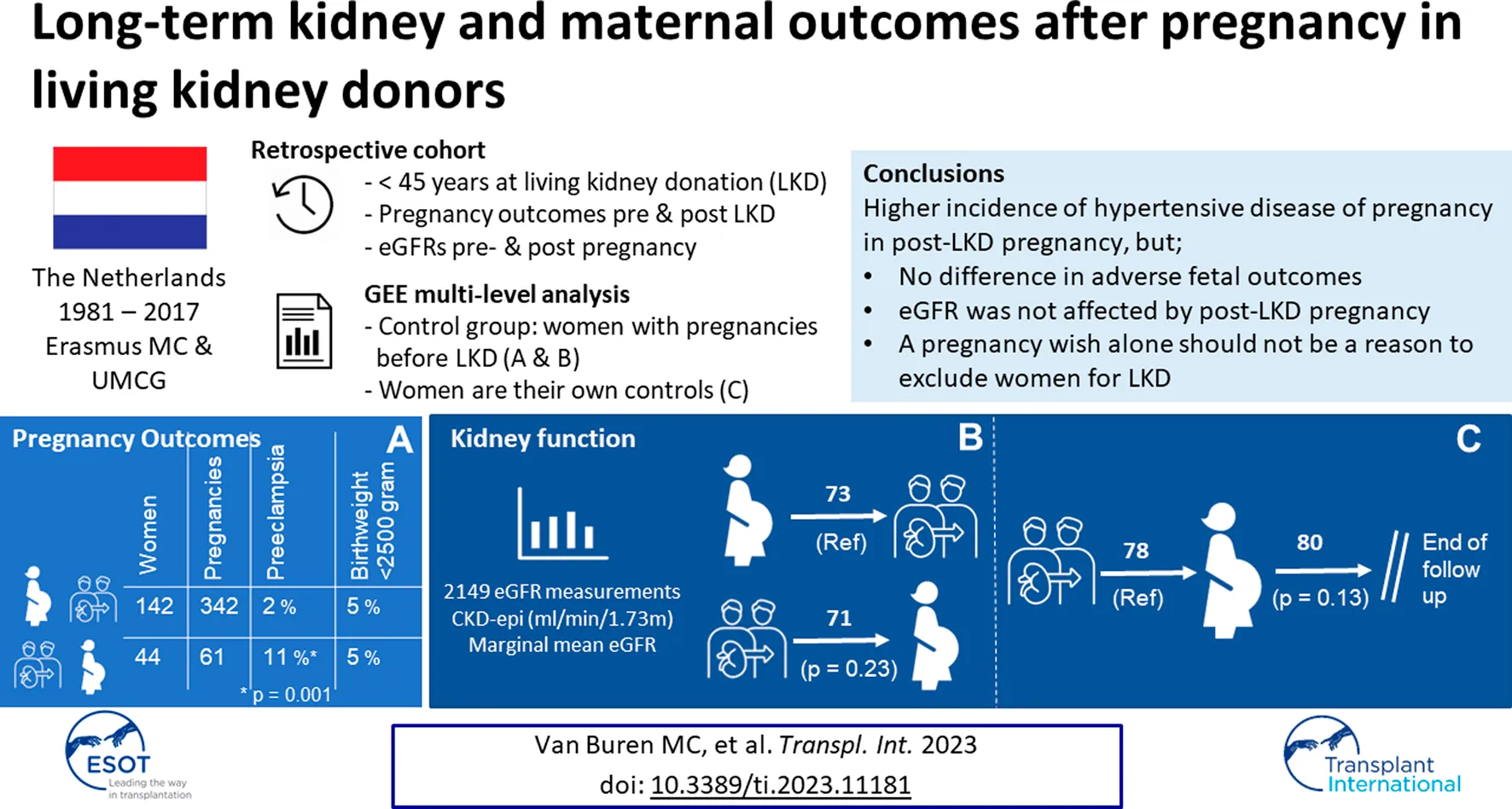 Long-term kidney and maternal outcomes after pregnancy in living kidney donors

The Netherlands
1981 – 2017
Erasmus MC &
UMCG

Retrospective cohort
- < 45 years at living kidney donation (LKD)
- Pregnancy outcomes pre & post LKD
- eGFRs pre- & post pregnancy

GEE multi-level analysis
- Control group: women with pregnancies before LKD (A & B)
- Women are their own controls (C)

Conclusions
Higher incidence of hypertensive disease of pregnancy in post-LKD pregnancy, but;
• No difference in adverse fetal outcomes
• eGFR was not affected by post-LKD pregnancy
• A pregnancy wish alone should not be a reason to exclude women for LKD

Pregnancy Outcomes A

| | Women | Pregnancies | Preeclampsia | Birthweight <2500 gram |
|---|---|---|---|---|
| | 142 | 342 | 2 % | 5 % |
| | 44 | 61 | 11 %* | 5 % |

* p = 0.001

Kidney function B

2149 eGFR measurements
CKD-epi (ml/min/1.73m)
Marginal mean eGFR

73
(Ref)

71
(p = 0.23)

C

78
(Ref)

80
(p = 0.13)

End of follow up

ESOT
Leading the way in transplantation

Van Buren MC, et al. Transpl. Int. 2023
doi: 10.3389/ti.2023.11181

Transplant International